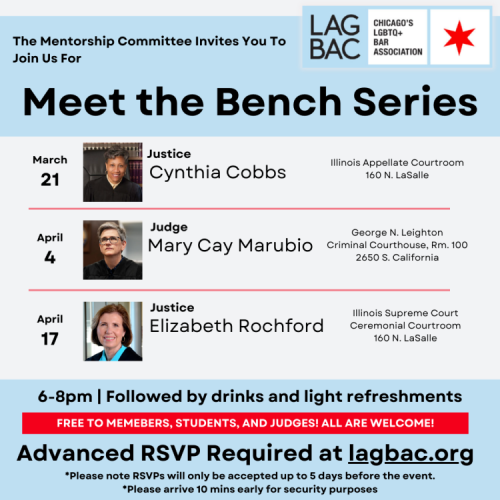 The Mentorship Committee Invites You To Join Us For

LAG BAC

CHICAGO'S LGBTQ+ BAR ASSOCIATION

Meet the Bench Series

March
21

Justice
Cynthia Cobbs

Illinois Appellate Courtroom
160 N. LaSalle

April
4

Judge
Mary Cay Marubio

George N. Leighton
Criminal Courthouse, Rm. 100
2650 S. California

April
17

Justice
Elizabeth Rochford

Illinois Supreme Court
Ceremonial Courtroom
160 N. LaSalle

6-8pm | Followed by drinks and light refreshments

FREE TO MEMEBERS, STUDENTS, AND JUDGES! ALL ARE WELCOME!

Advanced RSVP Required at lagbac.org

*Please note RSVPs will only be accepted up to 5 days before the event.
*Please arrive 10 mins early for security purposes